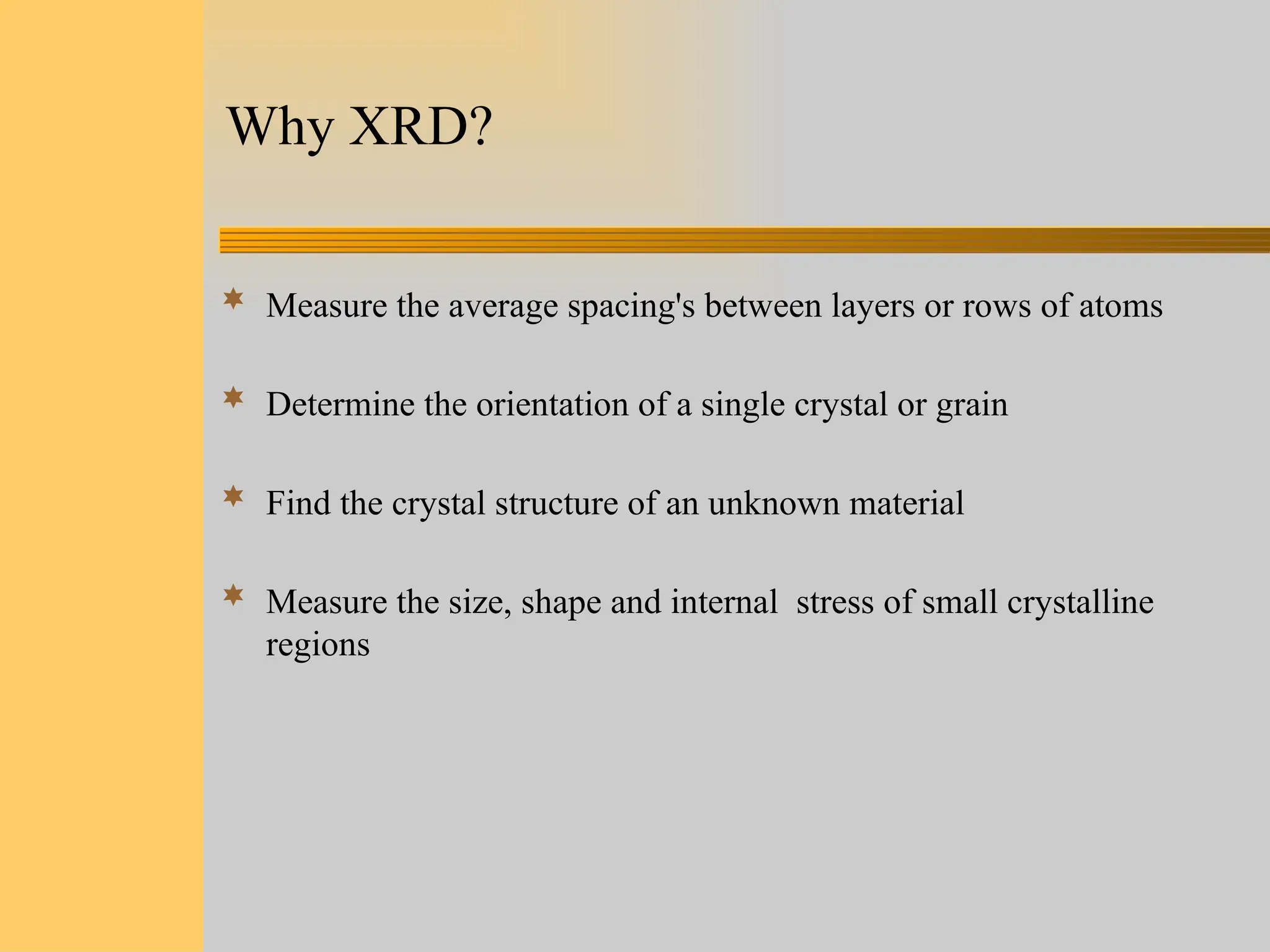 Why XRD?

Measure the average spacing's between layers or rows of atoms

Determine the orientation of a single crystal or grain

Find the crystal structure of an unknown material

Measure the size, shape and internal stress of small crystalline regions